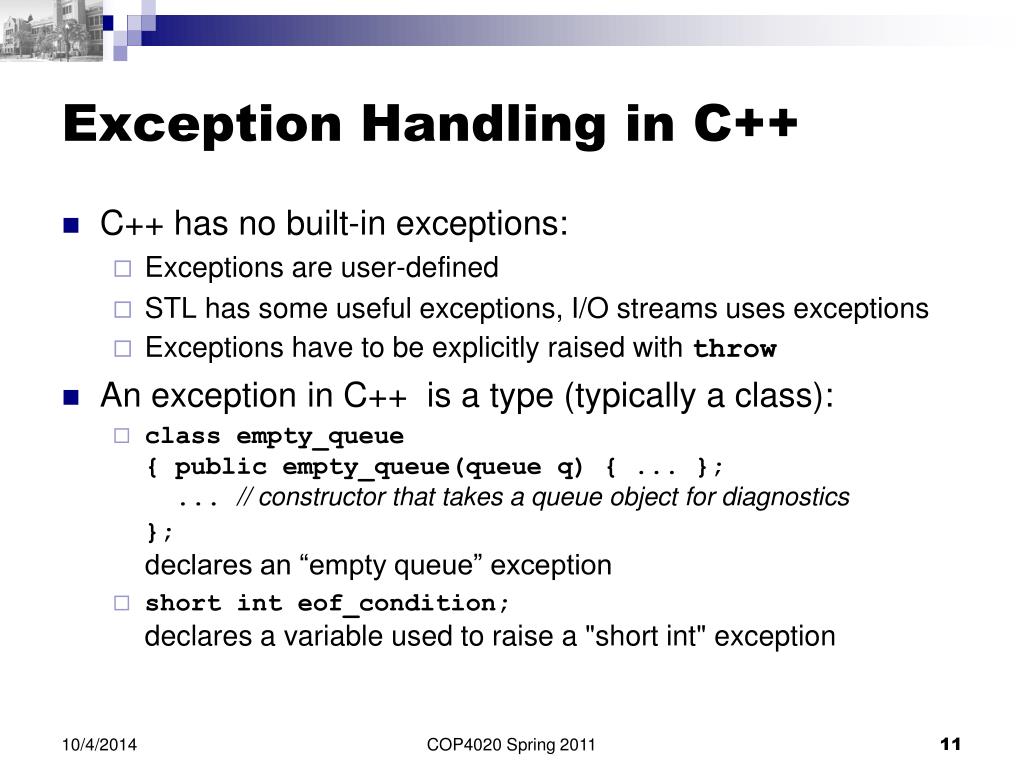 Exception Handling in C++

C++ has no built-in exceptions:

Exceptions are user-defined

STL has some useful exceptions, I/O streams uses exceptions

Exceptions have to be explicitly raised with throw

An exception in C++ is a type (typically a class):

class empty_queue
{ public empty_queue(queue q) { ... };
... // constructor that takes a queue object for diagnostics
};
declares an “empty queue” exception

short int eof_condition;
declares a variable used to raise a "short int" exception

10/4/2014

COP4020 Spring 2011

11